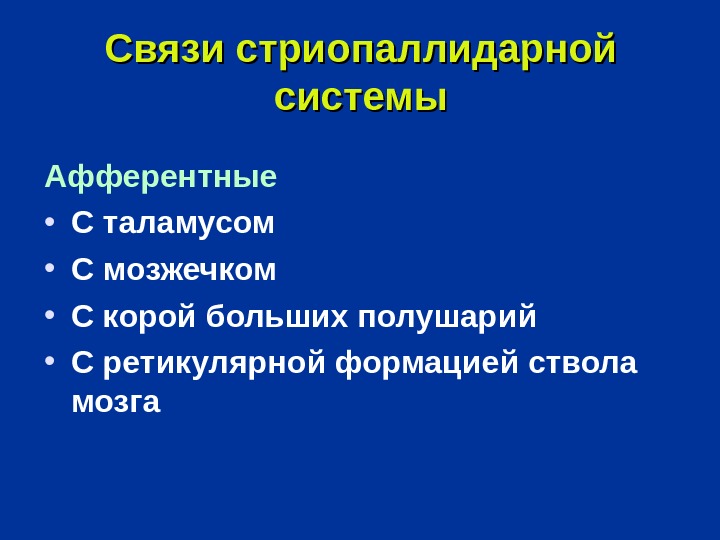 Связи стриопаллидарной системы

Афферентные

• С таламусом
• С мозжечком
• С корой больших полушарий
• С ретикулярной формацией ствола мозга